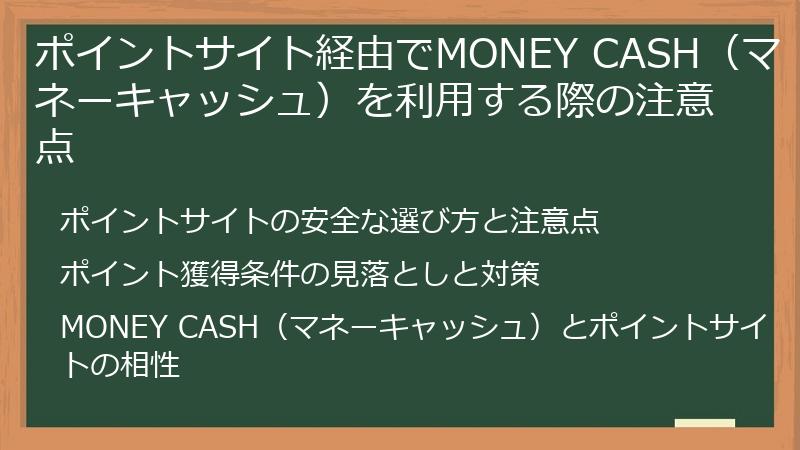 ポイントサイト経由でMONEY CASH（マネーキャッシュ）を利用する際の注意点

ポイントサイトの安全な選び方と注意点

ポイント獲得条件の見落としと対策

MONEY CASH（マネーキャッシュ）とポイントサイトの相性